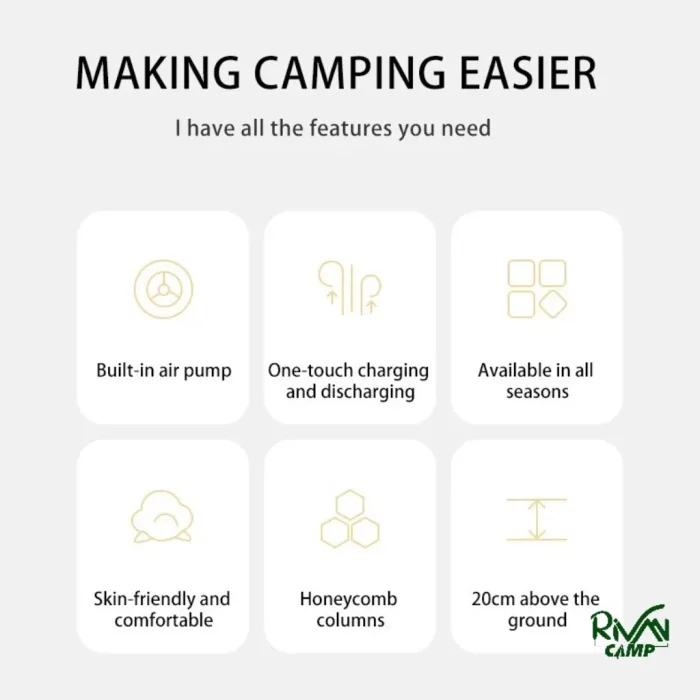 MAKING CAMPING EASIER

I have all the features you need

Built-in air pump

One-touch charging and discharging

Available in all seasons

Skin-friendly and comfortable

Honeycomb columns

20cm above the ground

RIVAN CAMP